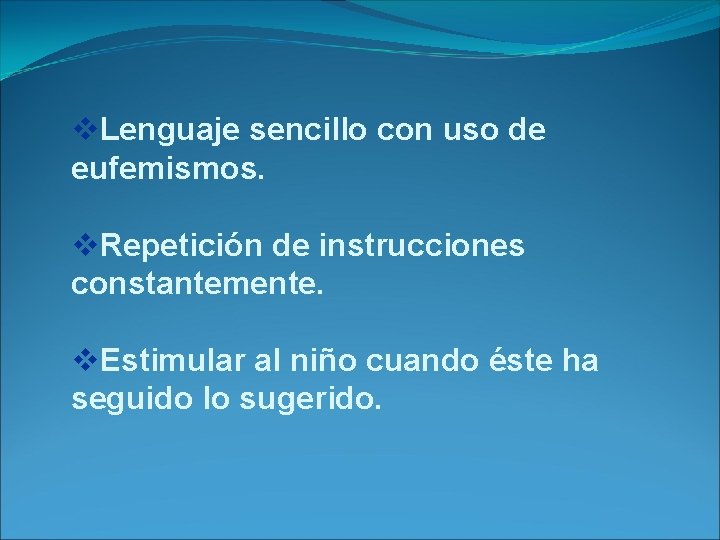 ❖Lenguaje sencillo con uso de eufemismos.

❖Repetición de instrucciones constantemente.

❖Estimular al niño cuando éste ha seguido lo sugerido.